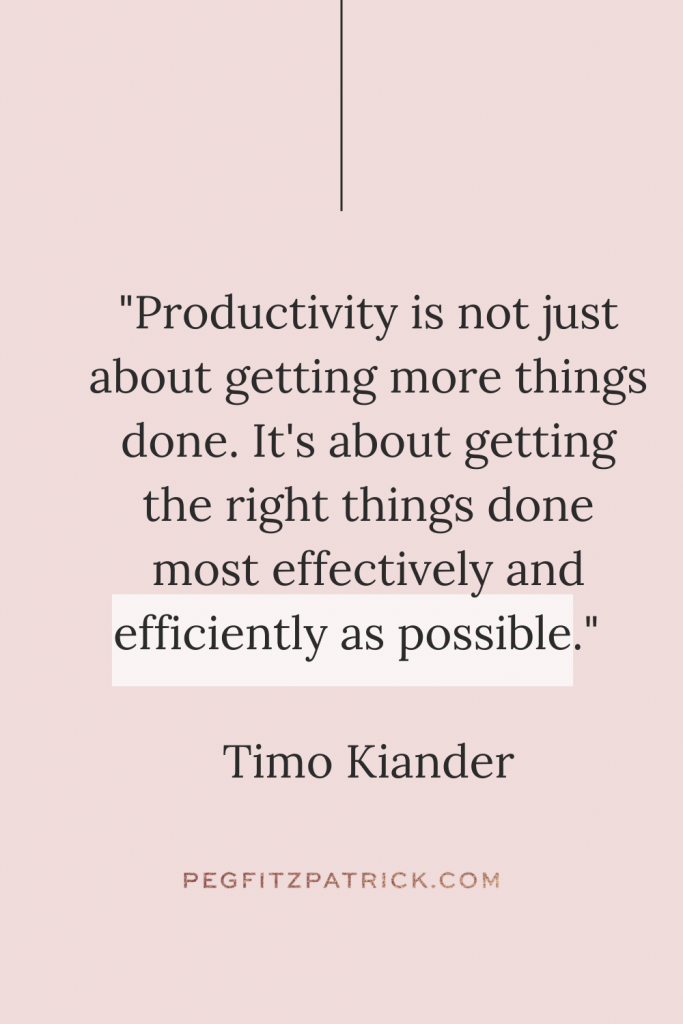 "Productivity is not just about getting more things done. It's about getting the right things done most effectively and efficiently as possible."

Timo Kiander

PEGFITZPATRICK.COM